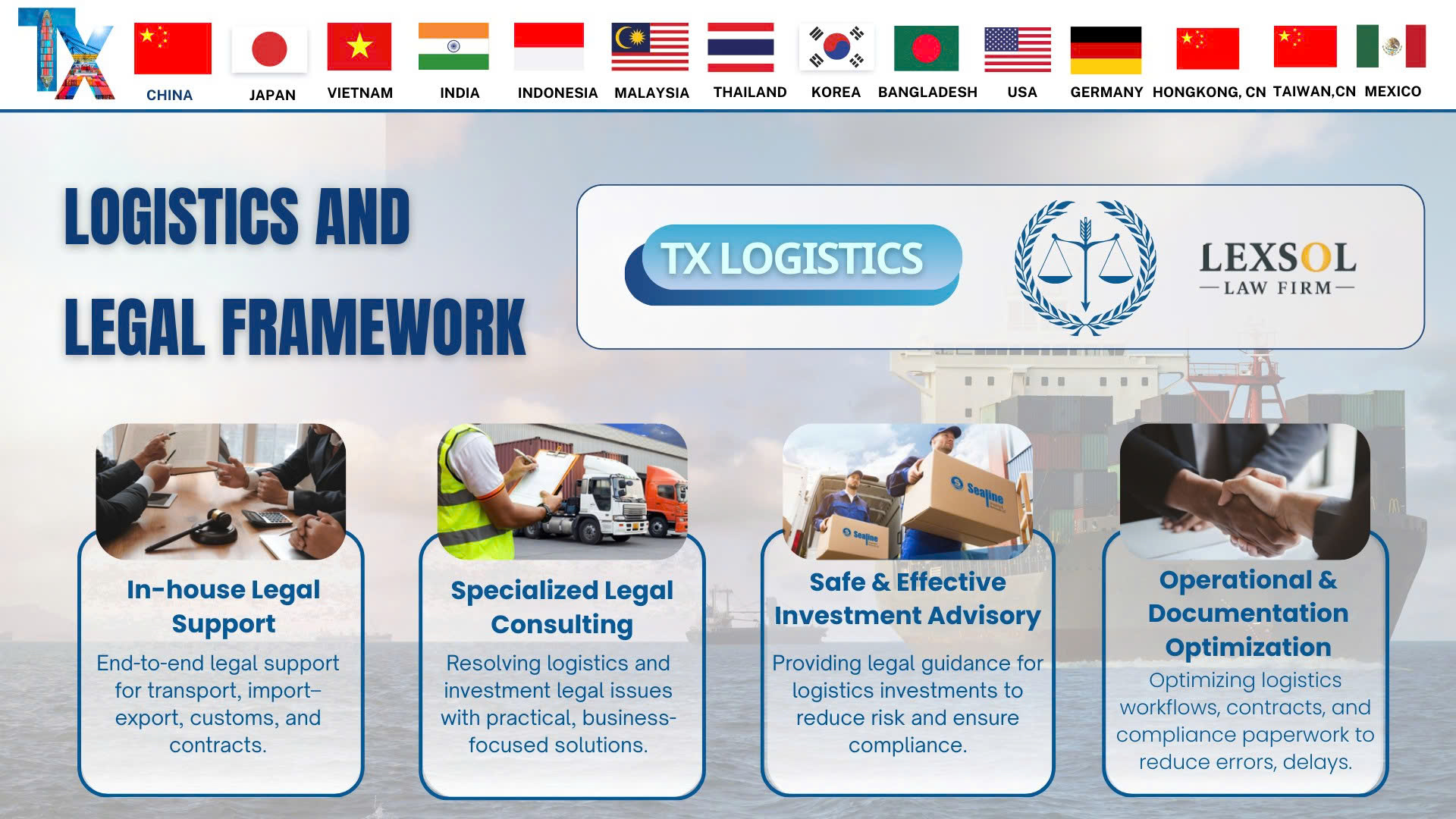 TX

CHINA JAPAN VIETNAM INDIA INDONESIA MALAYSIA THAILAND KOREA BANGLADESH USA GERMANY HONGKONG, CN TAIWAN,CN MEXICO

LOGISTICS AND LEGAL FRAMEWORK

TX LOGISTICS

LEXSOL
LAW FIRM

Sealine

Sealine

In-house Legal Support

End-to-end legal support for transport, import–export, customs, and contracts.

Specialized Legal Consulting

Resolving logistics and investment legal issues with practical, business-focused solutions.

Safe & Effective Investment Advisory

Providing legal guidance for logistics investments to reduce risk and ensure compliance.

Operational & Documentation Optimization

Optimizing logistics workflows, contracts, and compliance paperwork to reduce errors, delays.